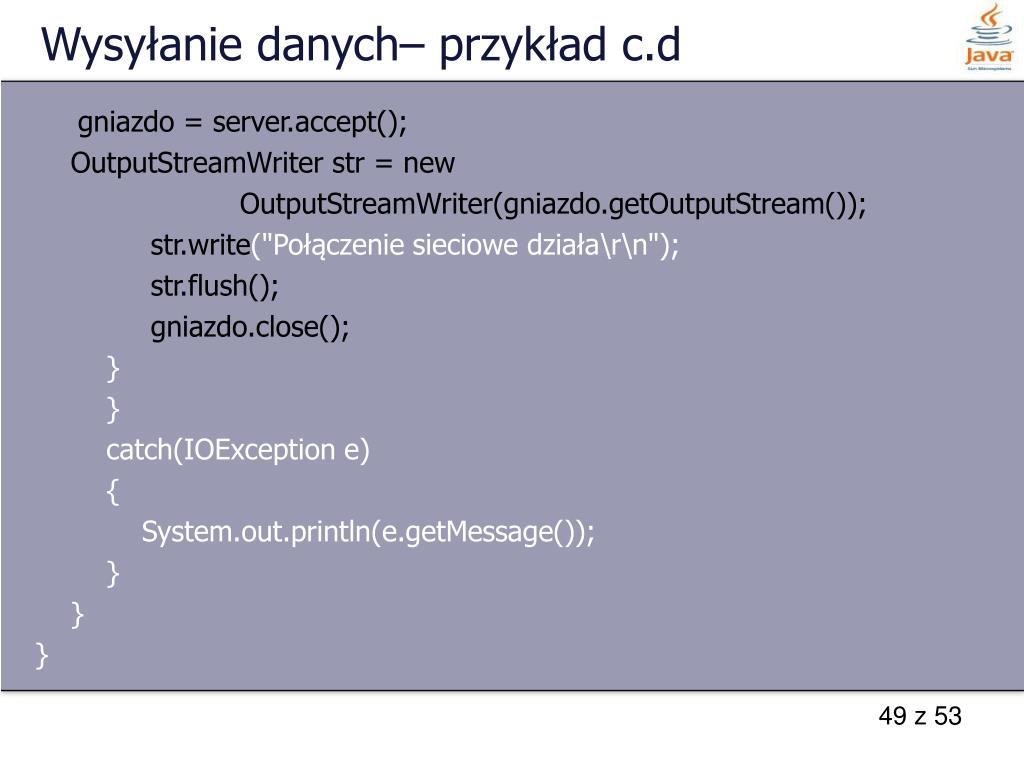 Wysyłanie danych– przykład c.d

Java

gniazdo = server.accept();
OutputStreamWriter str = new
OutputStreamWriter(gniazdo.getOutputStream());
str.write("Połączenie sieciowe działa\r\n");
str.flush();
gniazdo.close();
}
}
catch(IOException e)
{
System.out.println(e.getMessage());
}
}
}

49 z 53